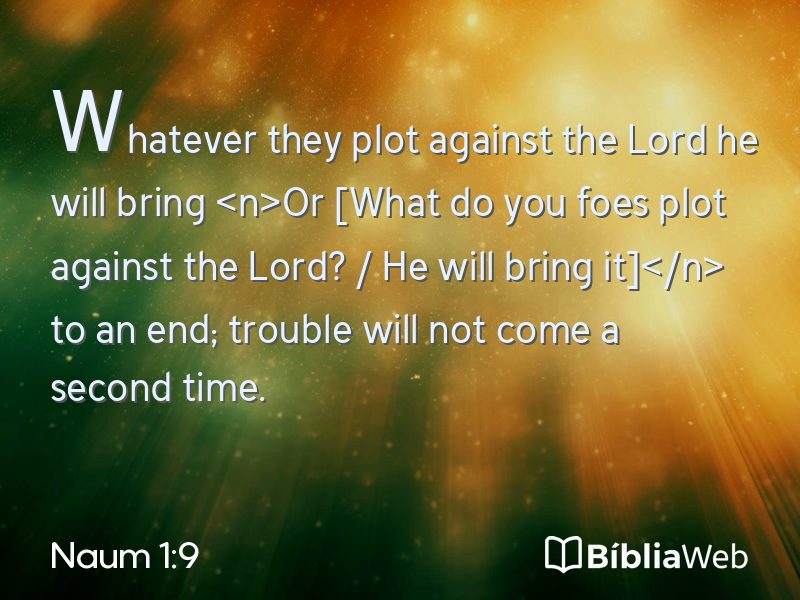 Whatever they plot against the Lord he will bring <n>Or [What do you foes plot against the Lord? / He will bring it]</n> to an end; trouble will not come a second time.

Naum 1:9

BíbliaWeb